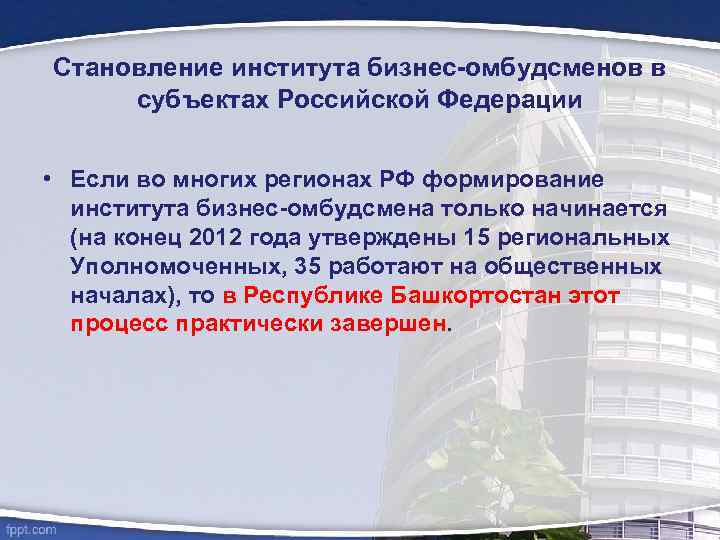 Становление института бизнес-омбудсменов в субъектах Российской Федерации

• Если во многих регионах РФ формирование института бизнес-омбудсмена только начинается (на конец 2012 года утверждены 15 региональных Уполномоченных, 35 работают на общественных началах), то в Республике Башкортостан этот процесс практически завершен.

fppt.com